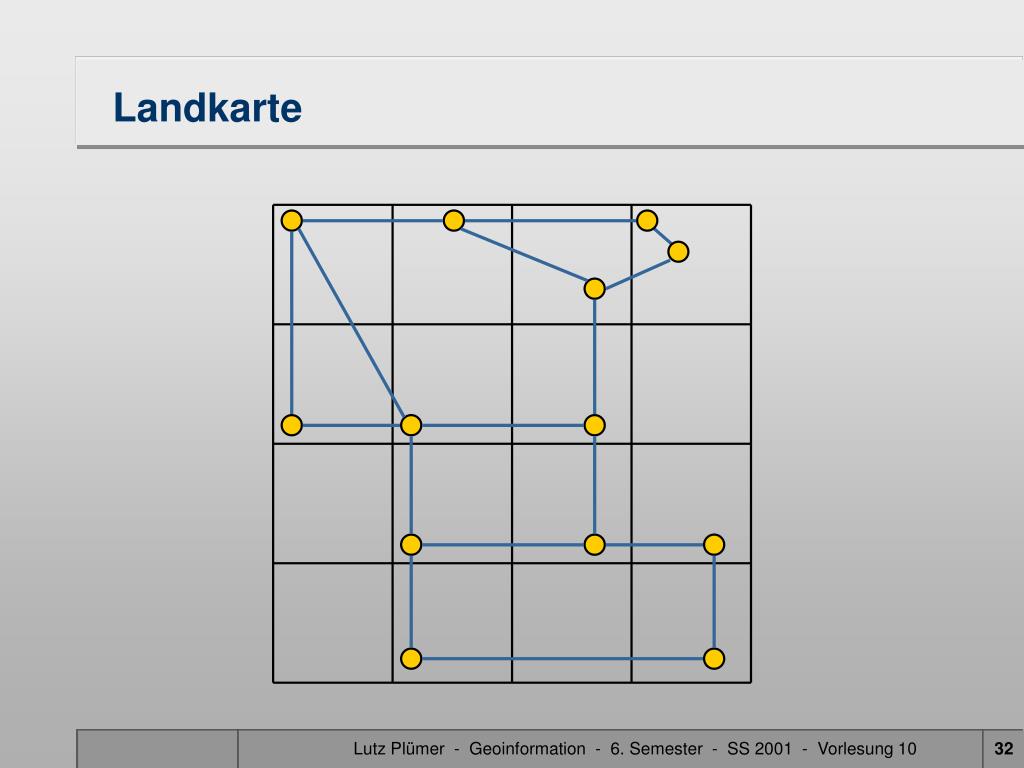 Landkarte

Lutz Plümer - Geoinformation - 6. Semester - SS 2001 - Vorlesung 10

32